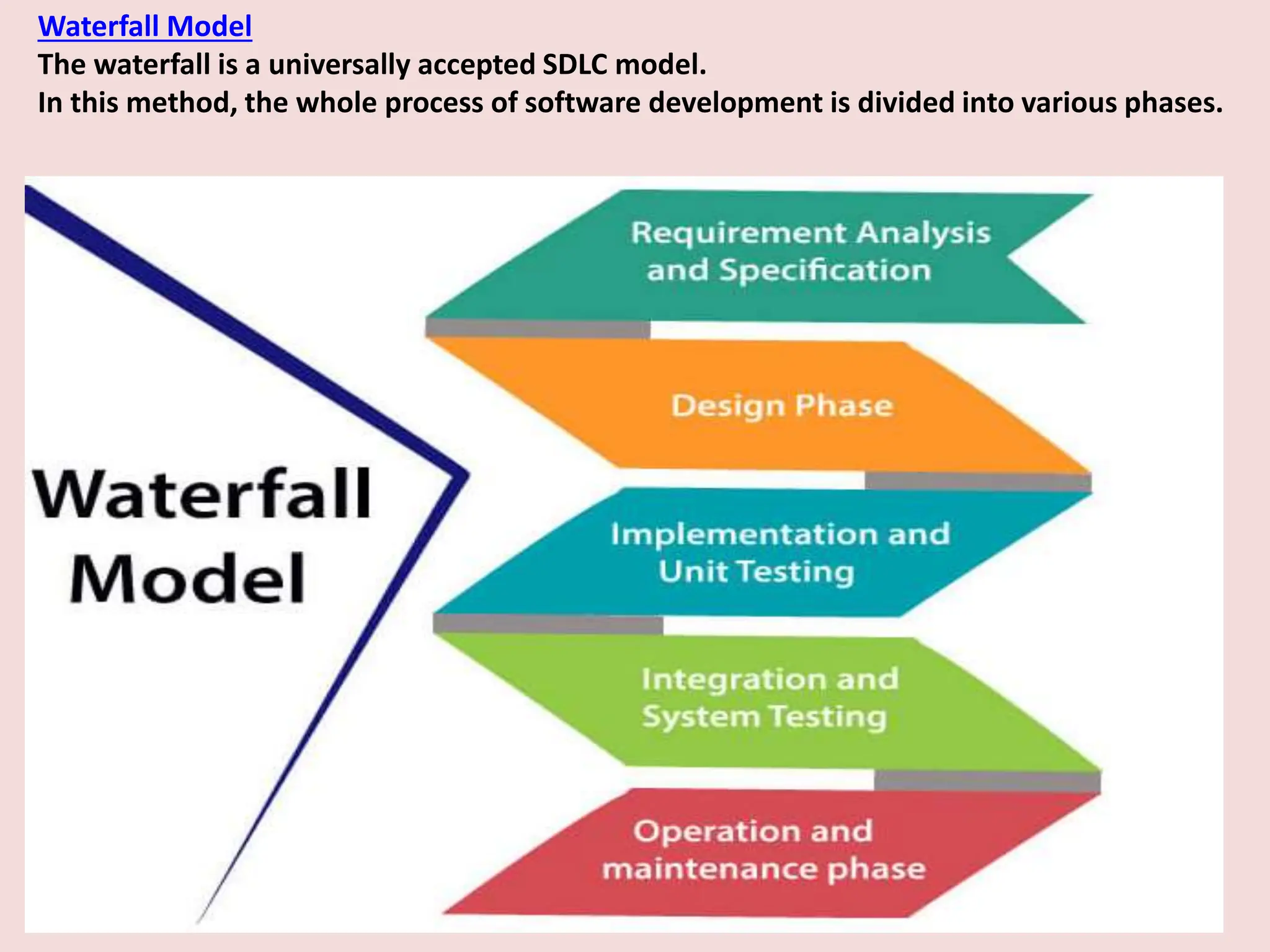 Waterfall Model
The waterfall is a universally accepted SDLC model.
In this method, the whole process of software development is divided into various phases.

Waterfall Model

Requirement Analysis and Specification

Design Phase

Implementation and Unit Testing

Integration and System Testing

Operation and maintenance phase